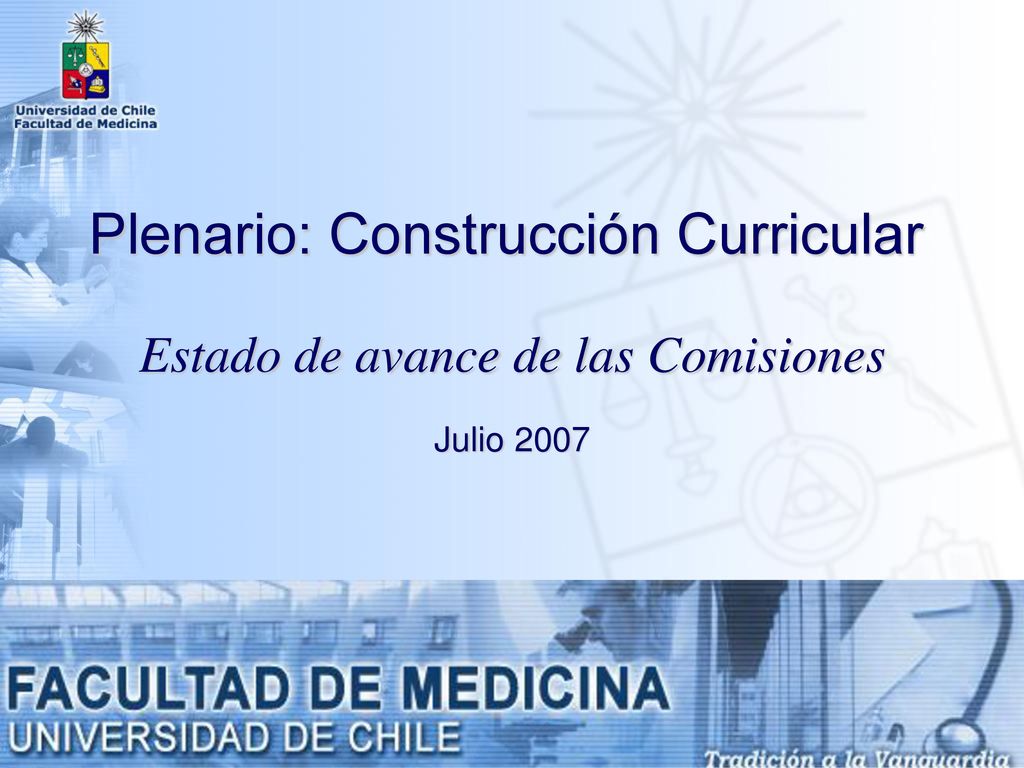 Universidad de Chile
Facultad de Medicina

Plenario: Construcción Curricular

Estado de avance de las Comisiones

Julio 2007

FACULTAD DE MEDICINA
UNIVERSIDAD DE CHILE

Tradición a la Vanguardia